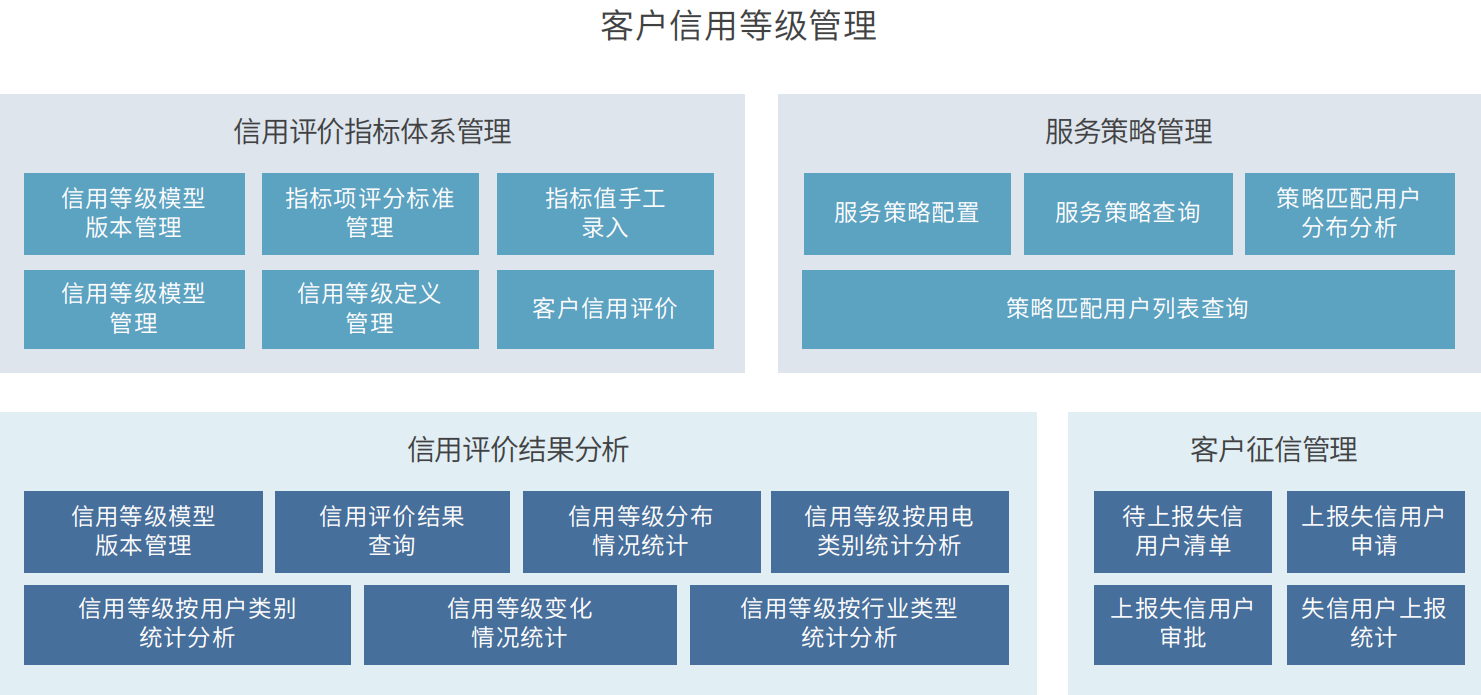 客户信用等级管理

信用评价指标体系管理

信用等级模型版本管理
指标项评分标准管理
指标值手工录入
信用等级模型管理
信用等级定义管理
客户信用评价

服务策略管理

服务策略配置
服务策略查询
策略匹配用户分布分析
策略匹配用户列表查询

信用评价结果分析

信用等级模型版本管理
信用评价结果查询
信用等级分布情况统计
信用等级按用电类别统计分析
信用等级按用户类别统计分析
信用等级变化情况统计
信用等级按行业类型统计分析

客户征信管理

待上报失信用户清单
上报失信用户申请
上报失信用户审批
失信用户上报统计